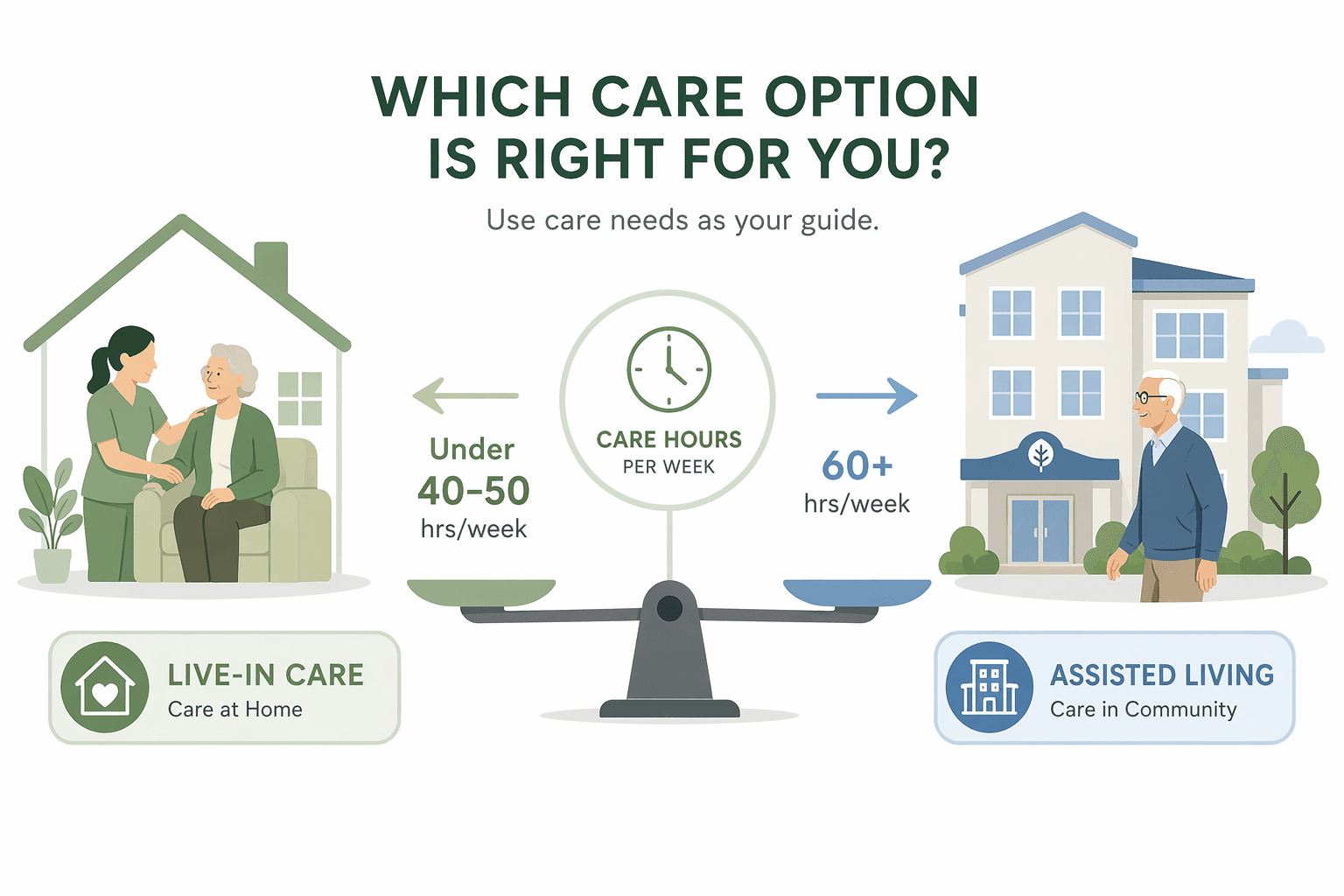 WHICH CARE OPTION IS RIGHT FOR YOU?

Use care needs as your guide.

Under 40-50 hrs/week

CARE HOURS PER WEEK

60+ hrs/week

LIVE-IN CARE
Care at Home

ASSISTED LIVING
Care in Community